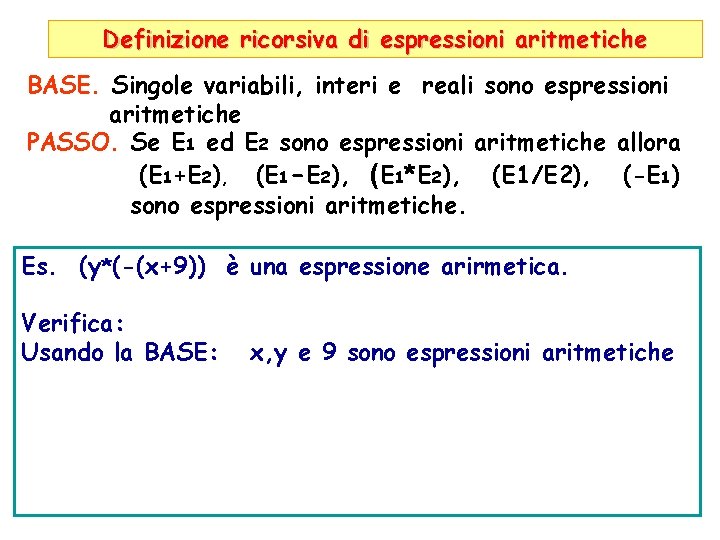 Definizione ricorsiva di espressioni aritmetiche

BASE. Singole variabili, interi e reali sono espressioni aritmetiche

PASSO. Se $E_1$ ed $E_2$ sono espressioni aritmetiche allora $(E_1+E_2)$, $(E_1-E_2)$, $(E_1*E_2)$, $(E1/E2)$, $(-E_1)$ sono espressioni aritmetiche.

Es. (y*(-(x+9)) è una espressione arirmetica.

Verifica:
Usando la BASE: x,y e 9 sono espressioni aritmetiche